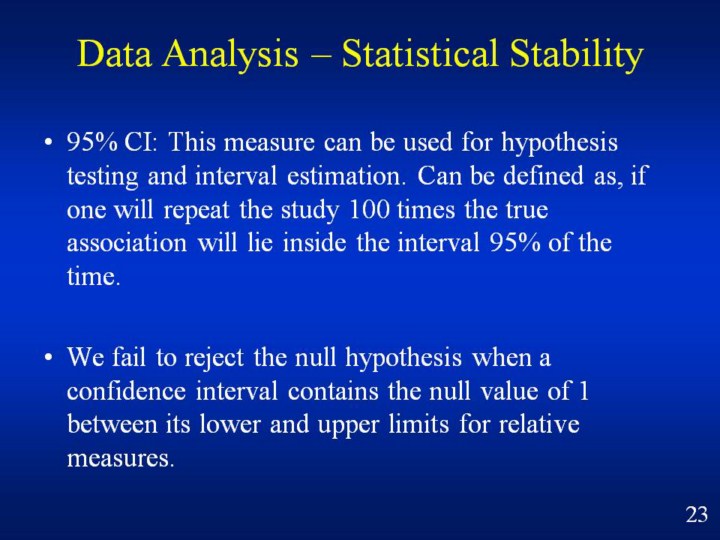 Data Analysis – Statistical Stability

• 95% CI: This measure can be used for hypothesis testing and interval estimation. Can be defined as, if one will repeat the study 100 times the true association will lie inside the interval 95% of the time.

• We fail to reject the null hypothesis when a confidence interval contains the null value of 1 between its lower and upper limits for relative measures.

23